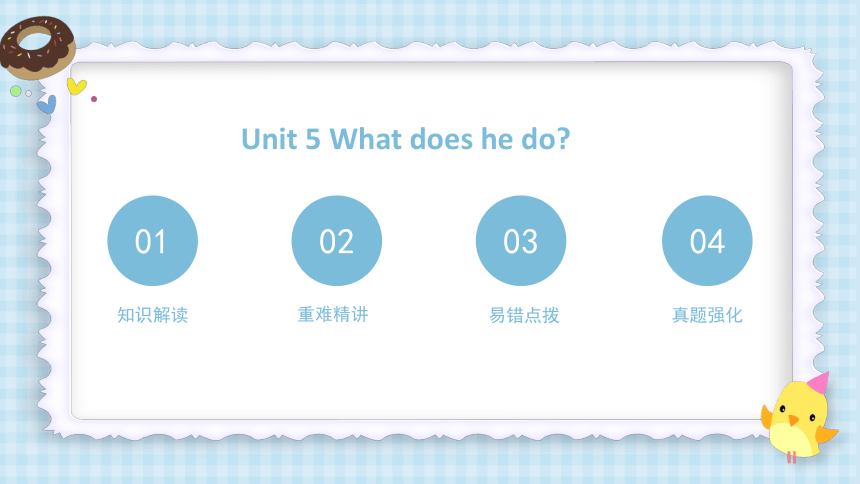 Unit 5 What does he do?

01
知识解读

02
重难精讲

03
易错点拨

04
真题强化